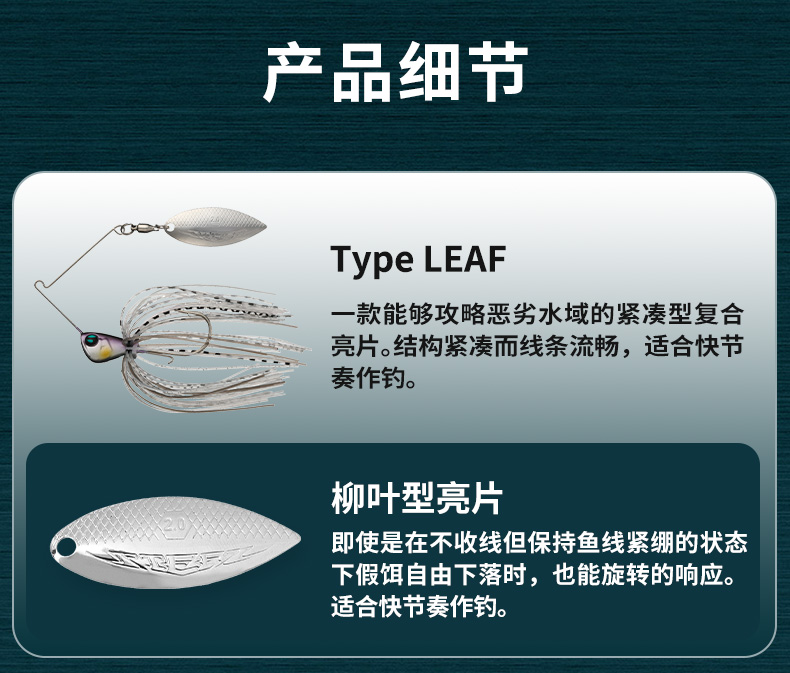 产品细节

Type LEAF

一款能够攻略恶劣水域的紧凑型复合亮片。结构紧凑而线条流畅，适合快节奏作钓。

2.0

柳叶型亮片

即使是在不收线但保持鱼线紧绷的状态下假饵自由下落时，也能旋转的响应。适合快节奏作钓。